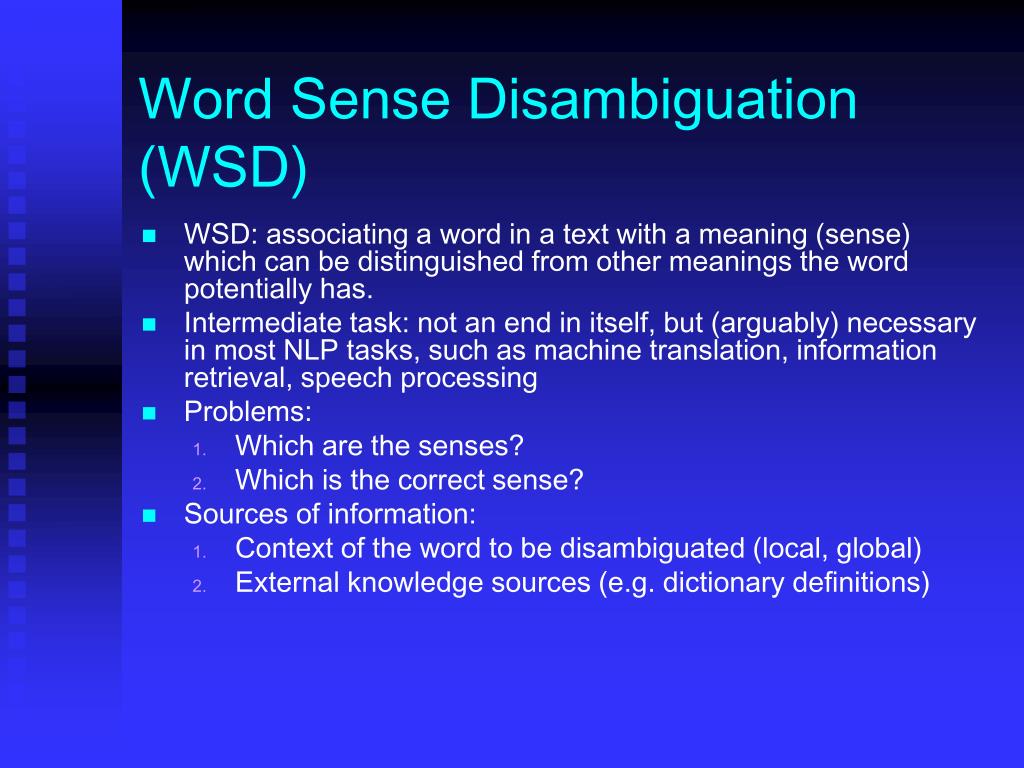 Word Sense Disambiguation (WSD)

- WSD: associating a word in a text with a meaning (sense) which can be distinguished from other meanings the word potentially has.
- Intermediate task: not an end in itself, but (arguably) necessary in most NLP tasks, such as machine translation, information retrieval, speech processing
- Problems:
  1. Which are the senses?
  2. Which is the correct sense?
- Sources of information:
  1. Context of the word to be disambiguated (local, global)
  2. External knowledge sources (e.g. dictionary definitions)